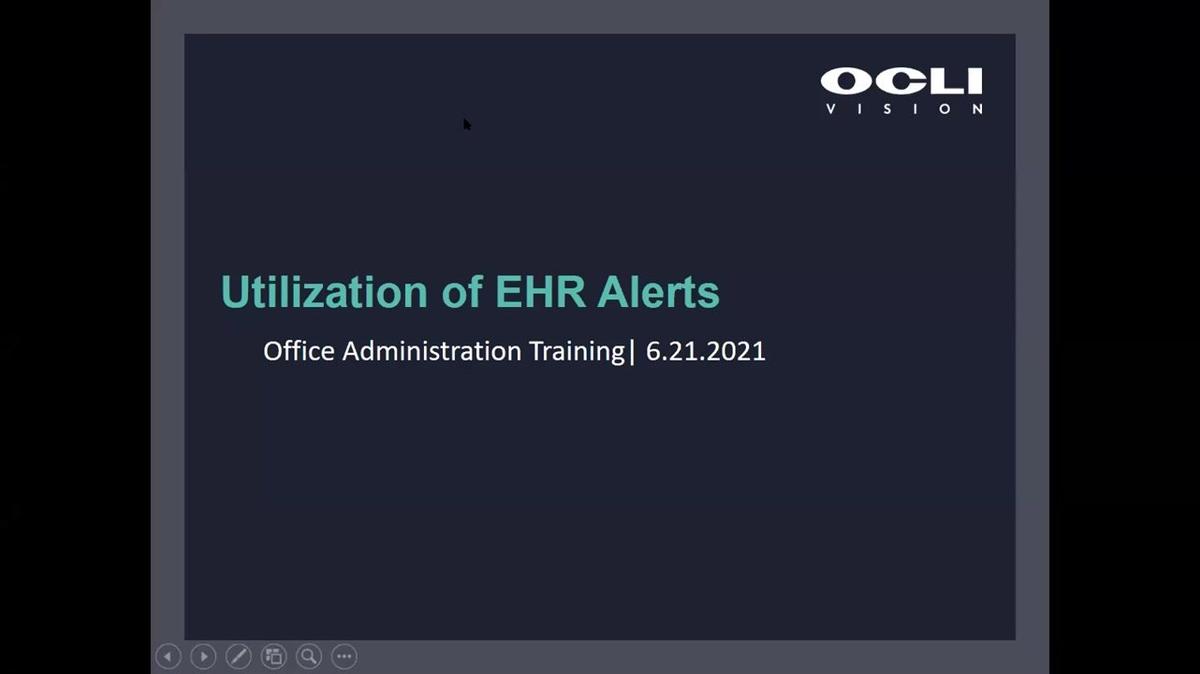 OCLI
VISION

Utilization of EHR Alerts

Office Administration Training| 6.21.2021